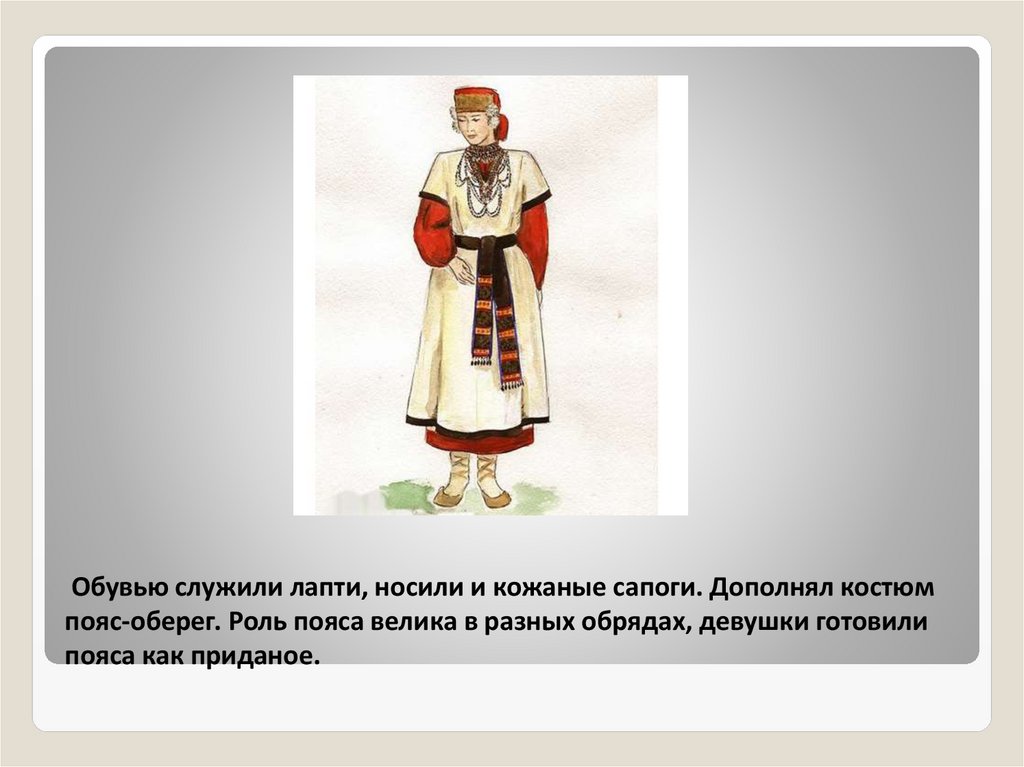 Обувью служили лапти, носили и кожаные сапоги. Дополнял костюм пояс-оберег. Роль пояса велика в разных обрядах, девушки готовили пояса как приданое.